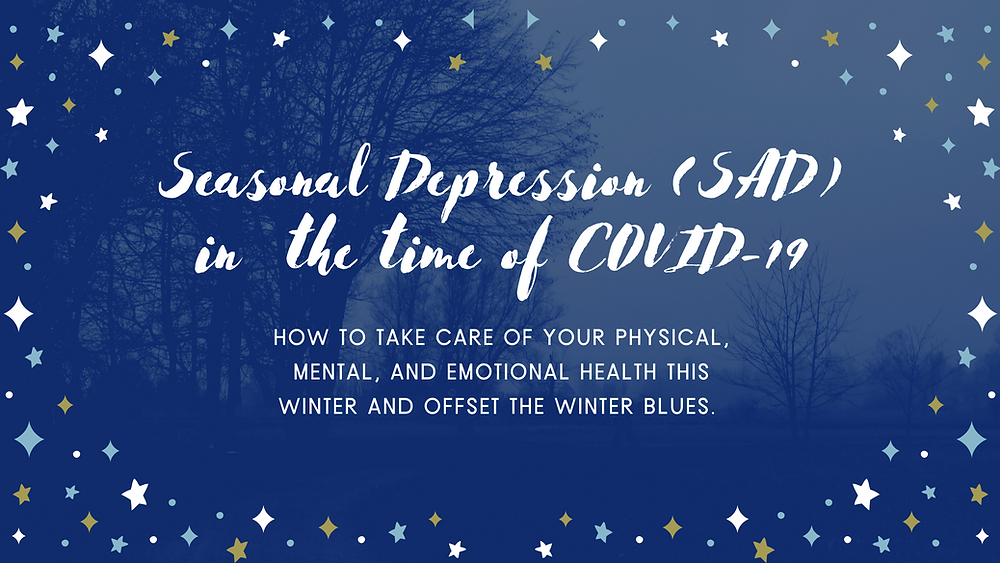 Seasonal Depression (SAD) in the time of COVID-19

HOW TO TAKE CARE OF YOUR PHYSICAL, MENTAL, AND EMOTIONAL HEALTH THIS WINTER AND OFFSET THE WINTER BLUES.